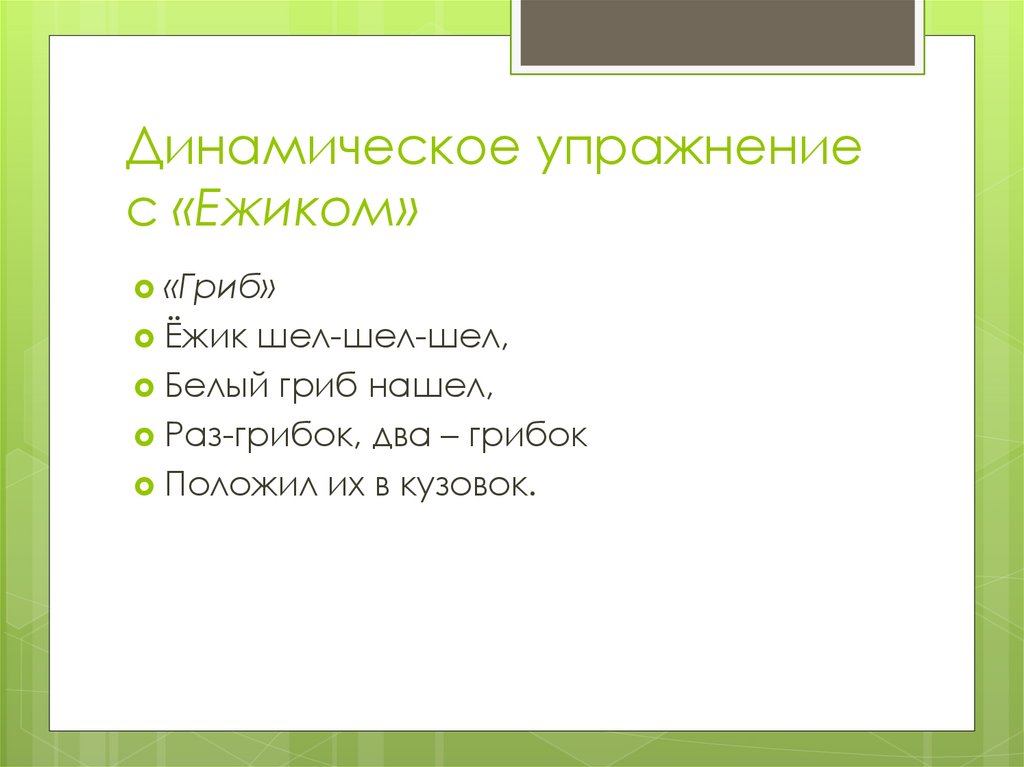 Динамическое упражнение с «Ежиком»

«Гриб»
Ёжик шел-шел-шел,
Белый гриб нашел,
Раз-грибок, два – грибок
Положил их в кузовок.